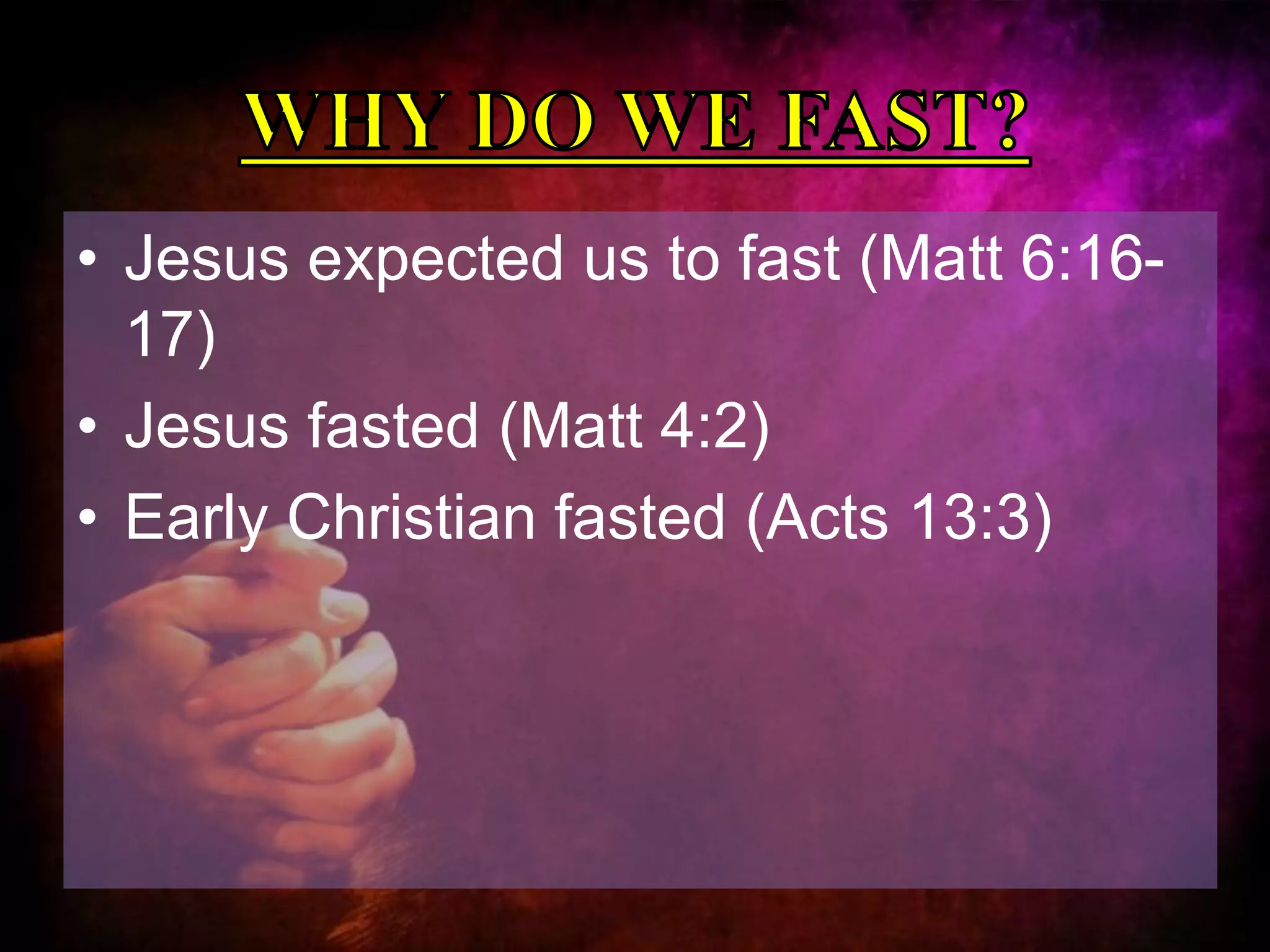 WHY DO WE FAST?

• Jesus expected us to fast (Matt 6:16-17)
• Jesus fasted (Matt 4:2)
• Early Christian fasted (Acts 13:3)